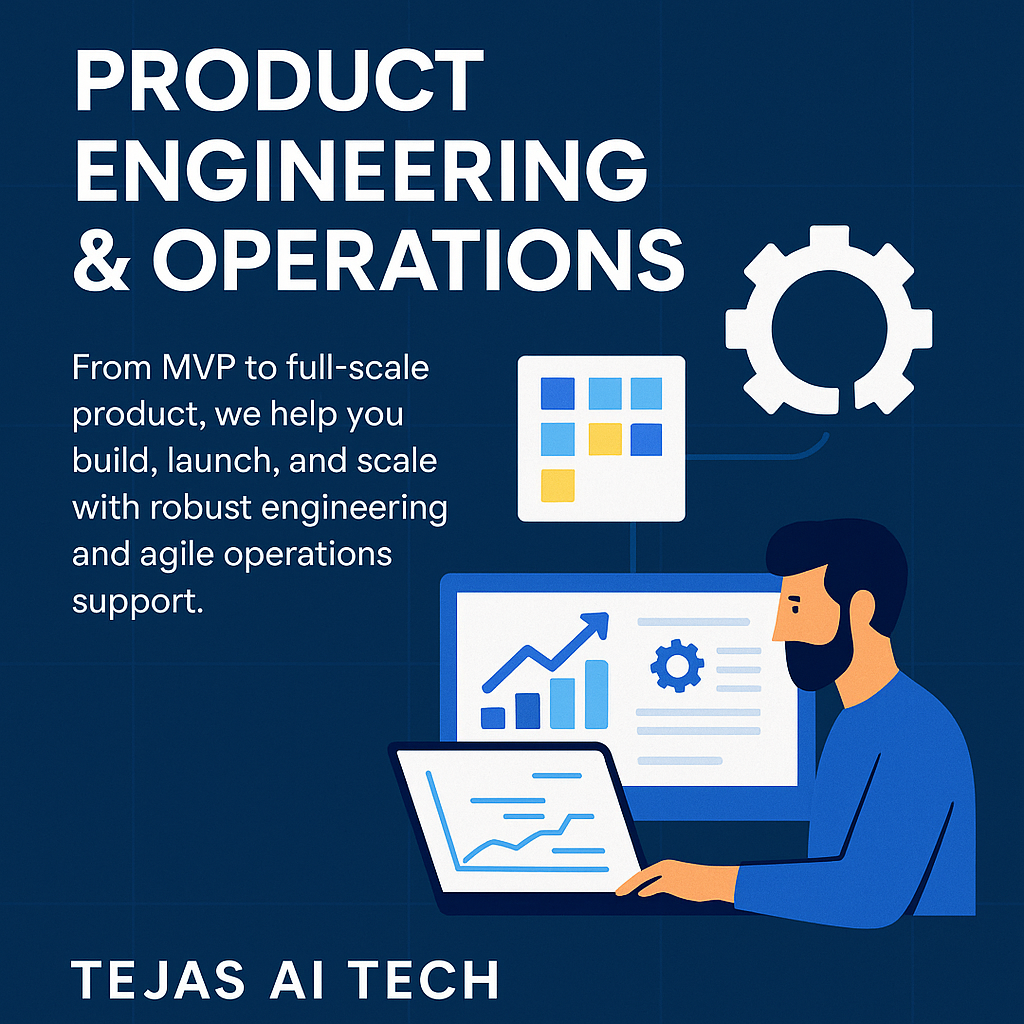 PRODUCT ENGINEERING & OPERATIONS

From MVP to full-scale product, we help you build, launch, and scale with robust engineering and agile operations support.

TEJAS AI TECH